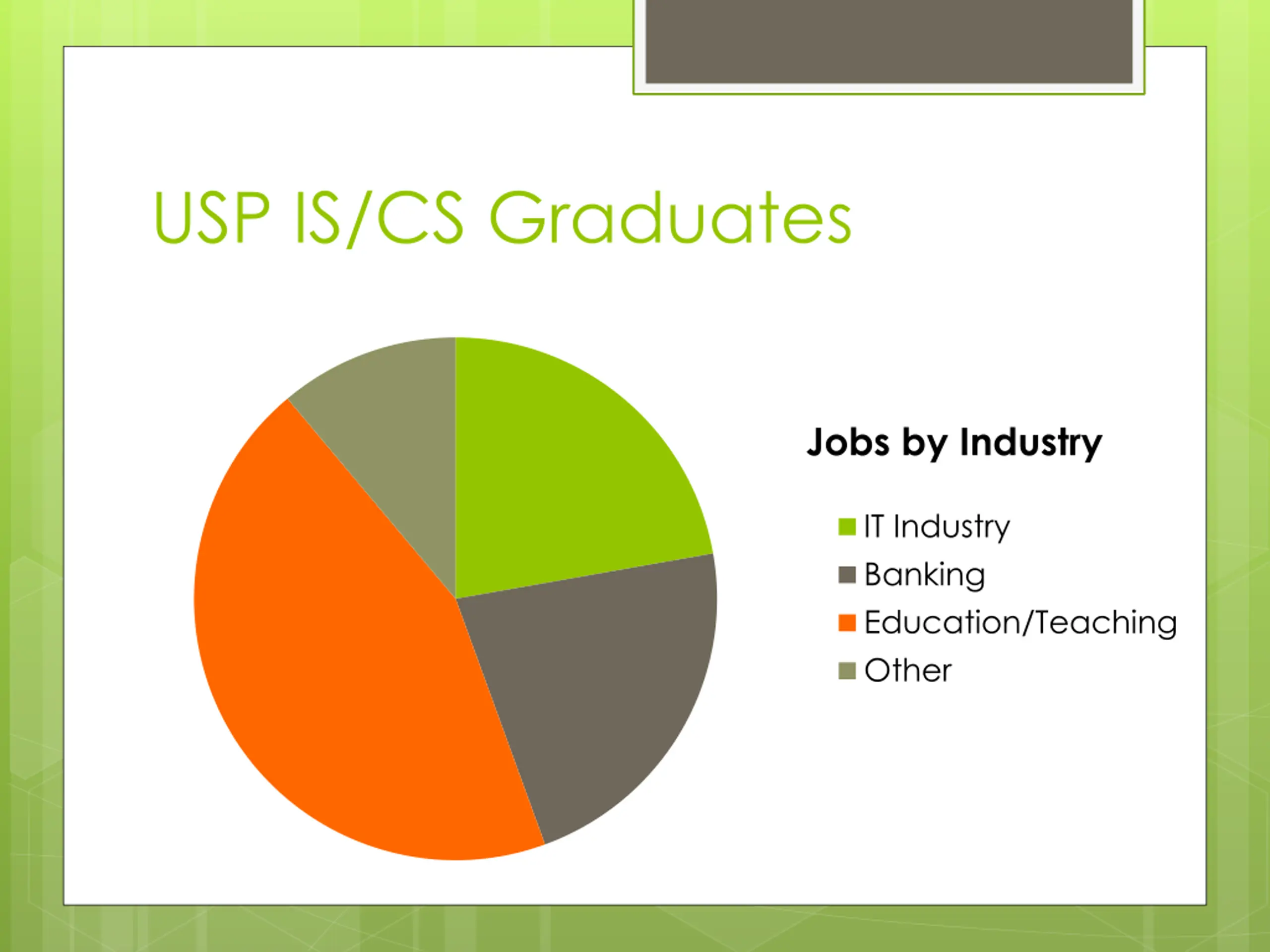 USP IS/CS Graduates

Jobs by Industry

IT Industry
Banking
Education/Teaching
Other